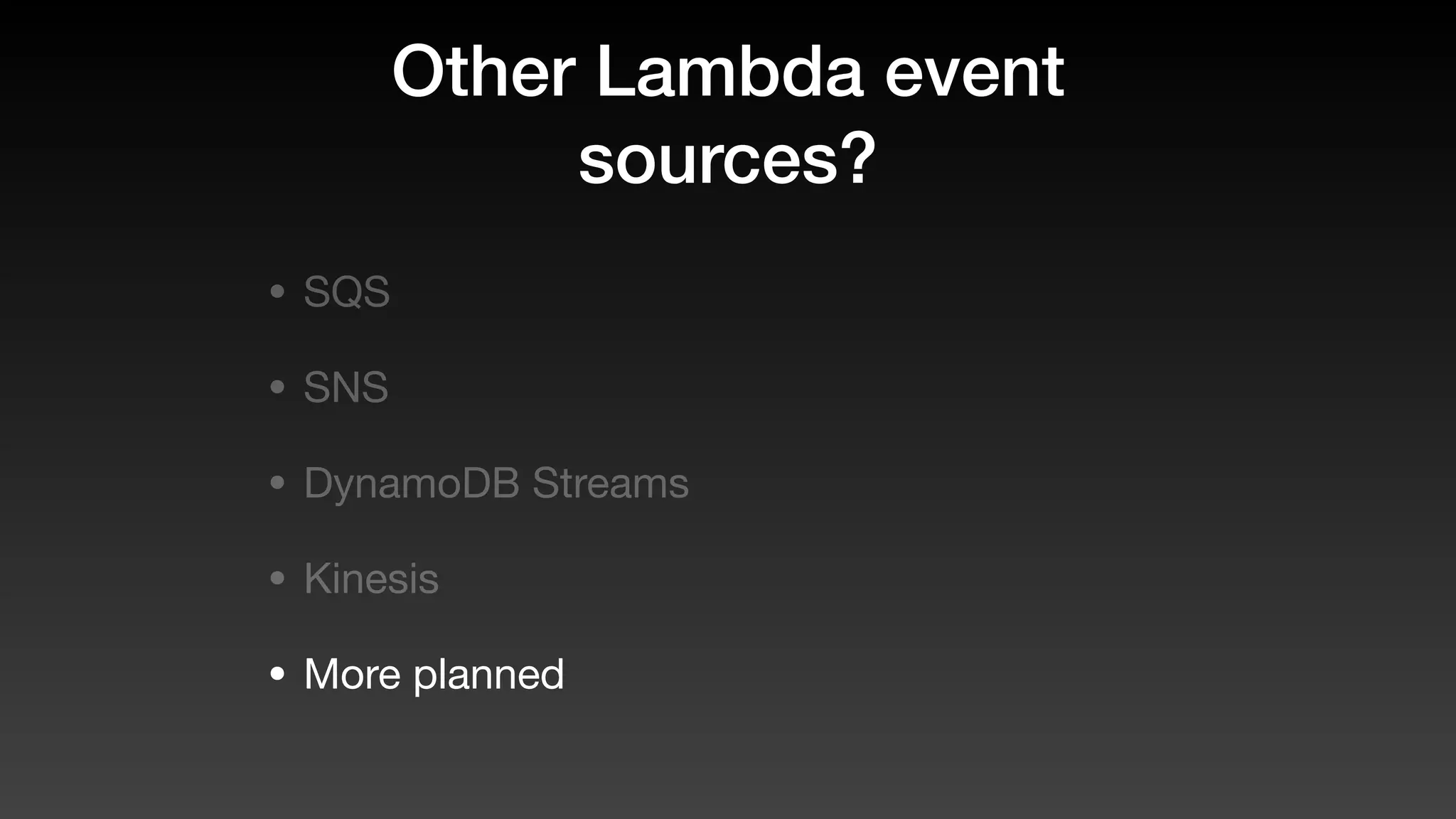 Other Lambda event sources?

• SQS
• SNS
• DynamoDB Streams
• Kinesis
• More planned